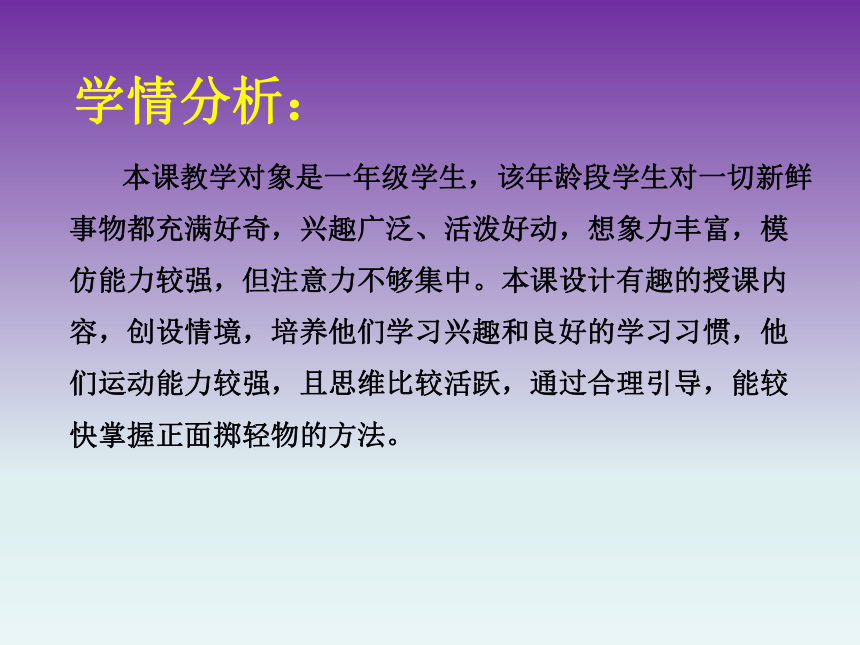 学情分析：

本课教学对象是一年级学生，该年龄段学生对一切新鲜事物都充满好奇，兴趣广泛、活泼好动，想象力丰富，模仿能力较强，但注意力不够集中。本课设计有趣的授课内容，创设情境，培养他们学习兴趣和良好的学习习惯，他们运动能力较强，且思维比较活跃，通过合理引导，能较快掌握正面掷轻物的方法。